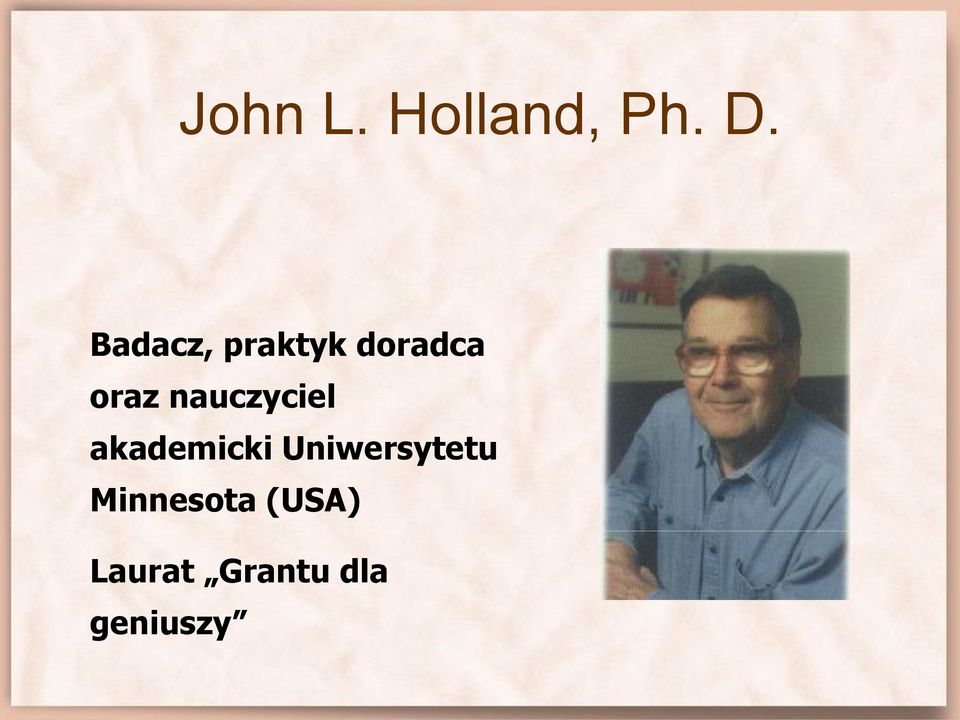 John L. Holland, Ph. D.

Badacz, praktyk doradca oraz nauczyciel akademicki Uniwersytetu Minnesota (USA)

Laurat „Grantu dla geniuszy”